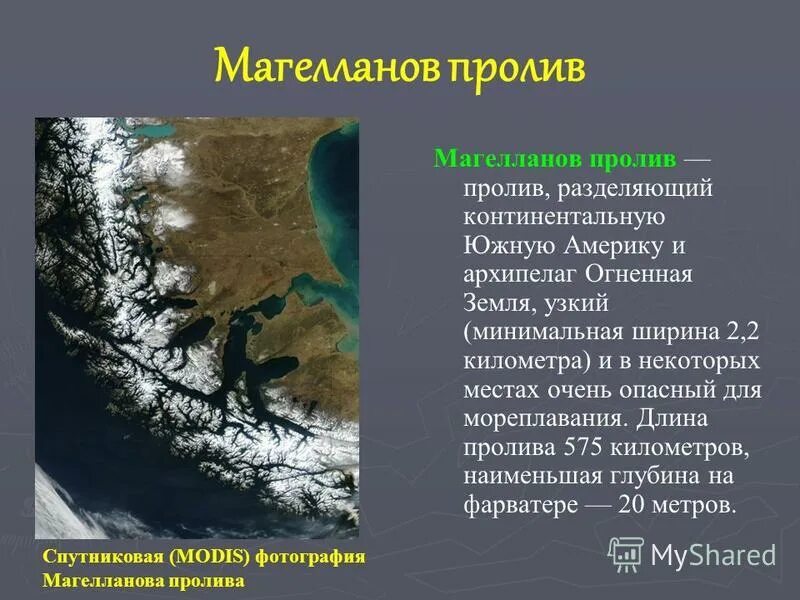 Магелланов пролив

Магелланов пролив — пролив, разделяющий континентальную Южную Америку и архипелаг Огненная Земля, узкий (минимальная ширина 2,2 километра) и в некоторых местах очень опасный для мореплавания. Длина пролива 575 километров, наименьшая глубина на фарватере — 20 метров.

Спутниковая (MODIS) фотография Магелланова пролива

MyShared